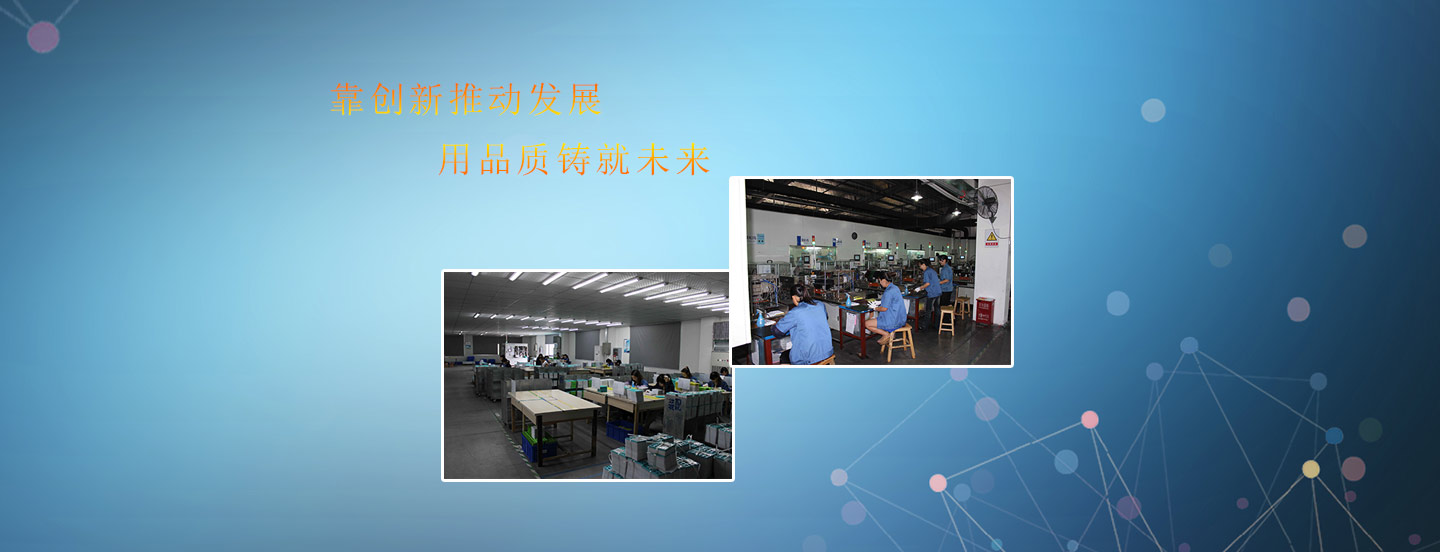 靠创新推动发展

用品质铸就未来